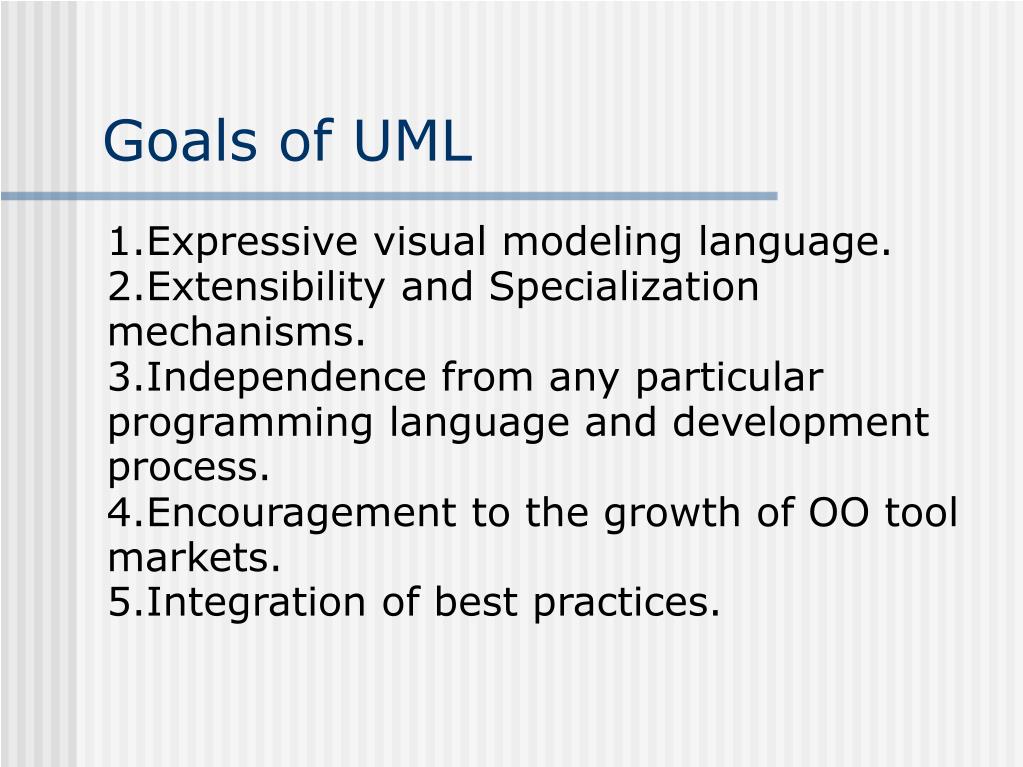 Goals of UML

1.Expressive visual modeling language.
2.Extensibility and Specialization mechanisms.
3.Independence from any particular programming language and development process.
4.Encouragement to the growth of OO tool markets.
5.Integration of best practices.